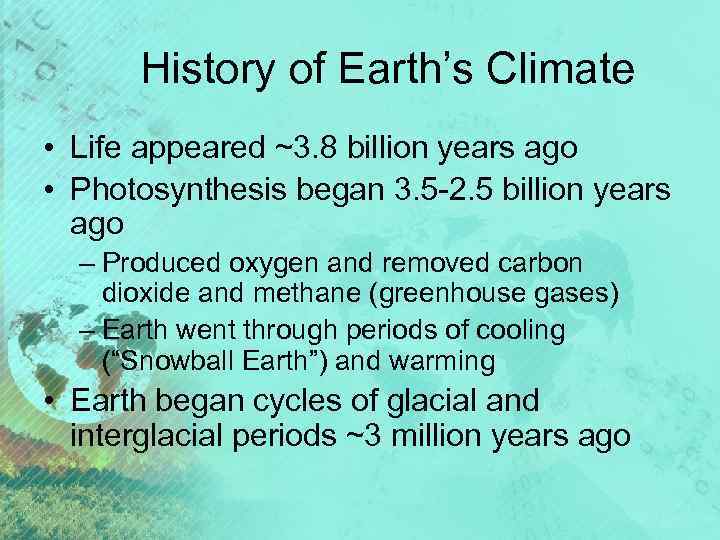 History of Earth's Climate

• Life appeared ~3.8 billion years ago
• Photosynthesis began 3.5-2.5 billion years ago
– Produced oxygen and removed carbon dioxide and methane (greenhouse gases)
– Earth went through periods of cooling ("Snowball Earth") and warming
• Earth began cycles of glacial and interglacial periods ~3 million years ago